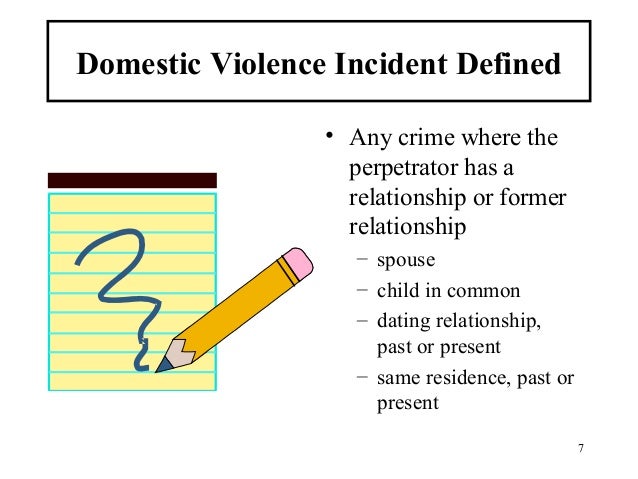 Domestic Violence Incident Defined

• Any crime where the perpetrator has a relationship or former relationship
– spouse
– child in common
– dating relationship, past or present
– same residence, past or present

7